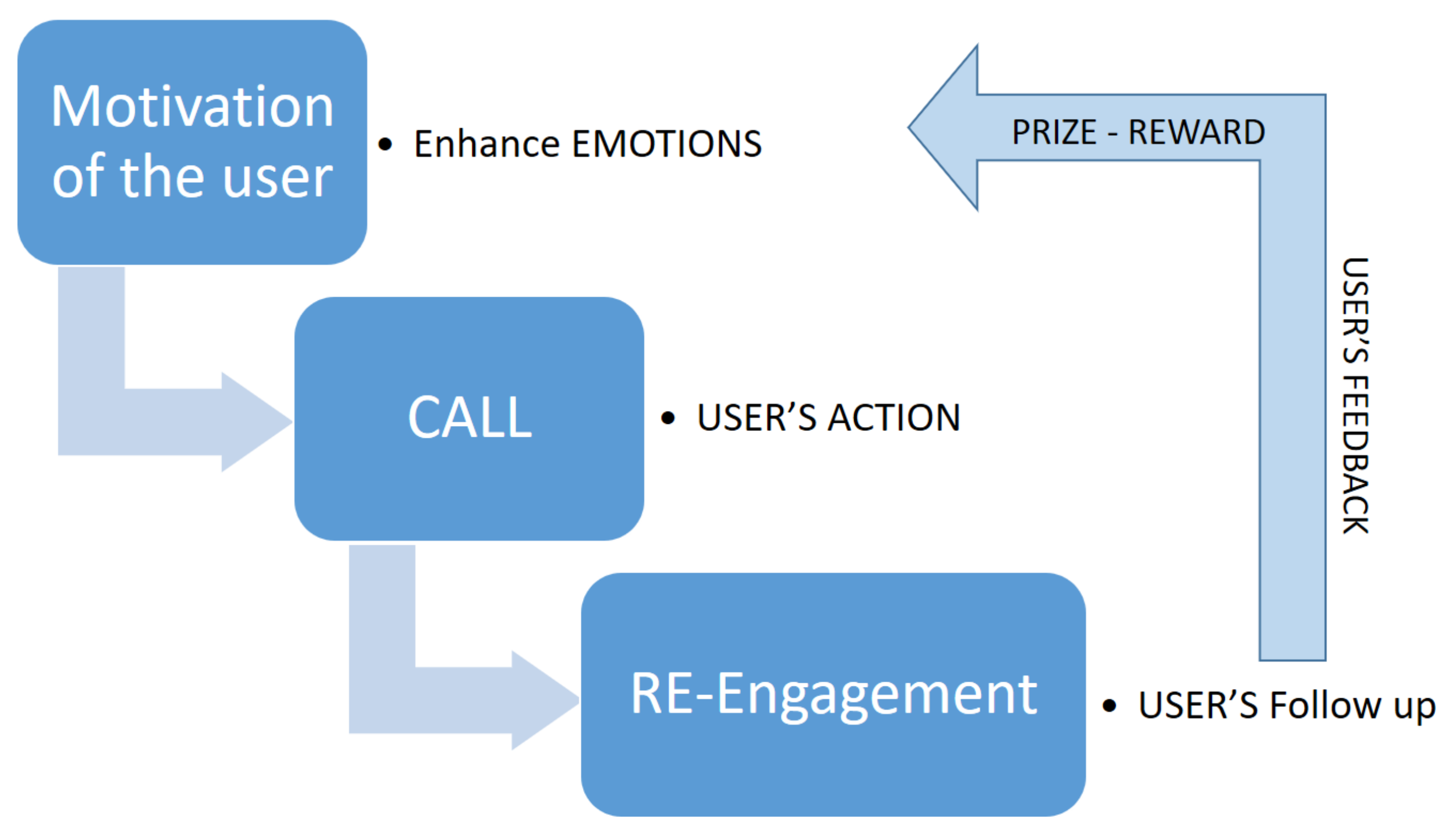 Motivation of the user

• Enhance EMOTIONS

PRIZE - REWARD

CALL

• USER'S ACTION

USER'S FEEDBACK

RE-Engagement

• USER'S Follow up